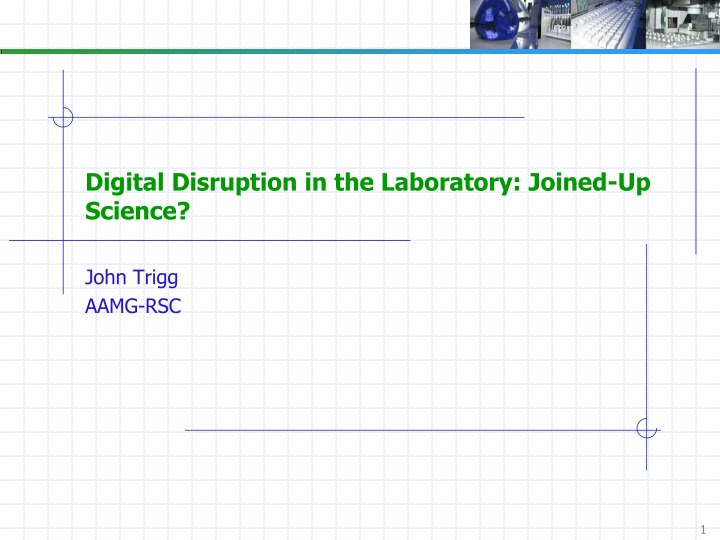 Digital Disruption in the Laboratory: Joined-Up Science?

John Trigg
AAMG-RSC

1